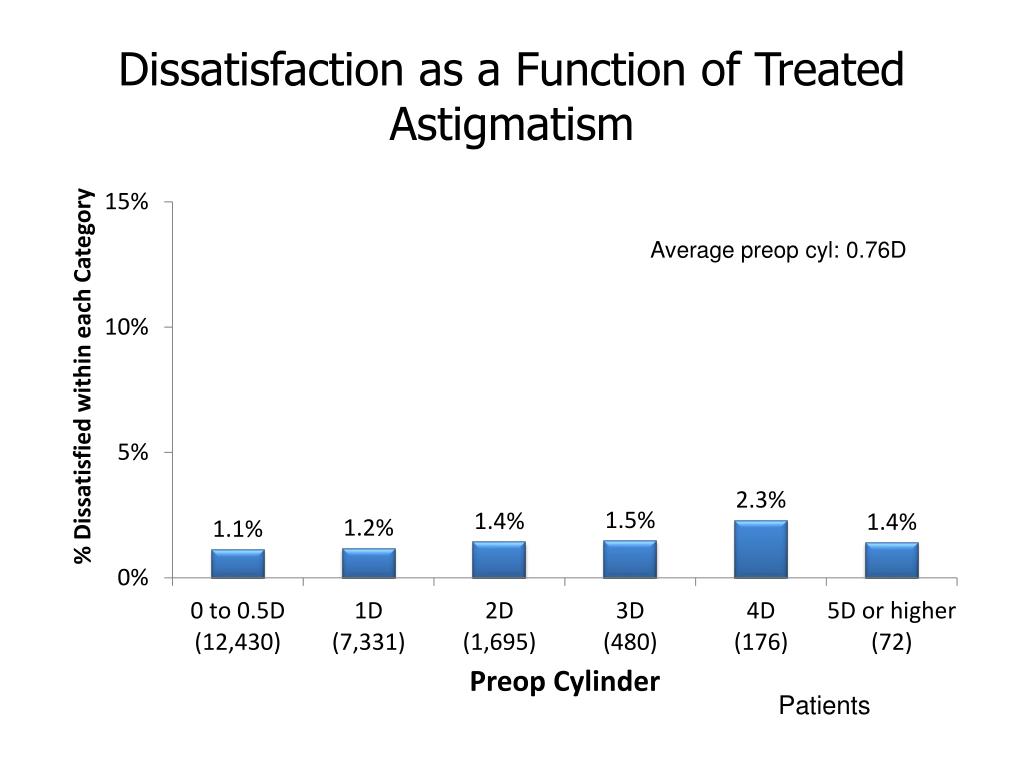 Dissatisfaction as a Function of Treated Astigmatism

% Dissatisfied within each Category

15%
10%
5%
0%

Average preop cyl: 0.76D

1.1%
1.2%
1.4%
1.5%
2.3%
1.4%

0 to 0.5D (12,430)
1D (7,331)
2D (1,695)
3D (480)
4D (176)
5D or higher (72)

Preop Cylinder

Patients